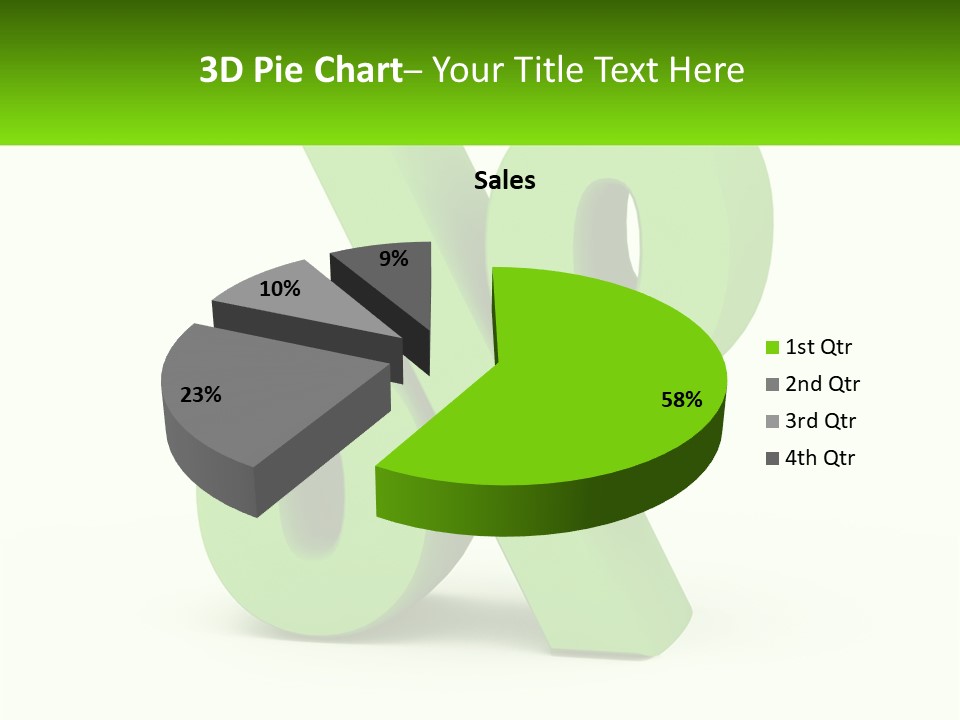 3D Pie Chart– Your Title Text Here

Sales

9%

10%

23%

58%

1st Qtr
2nd Qtr
3rd Qtr
4th Qtr